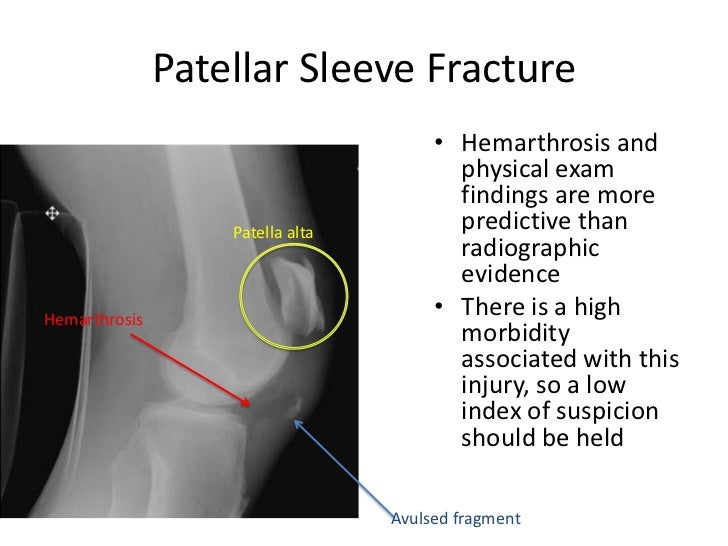 Patellar Sleeve Fracture

Patella alta

Hemarthrosis

Avulsed fragment

• Hemarthrosis and physical exam findings are more predictive than radiographic evidence
• There is a high morbidity associated with this injury, so a low index of suspicion should be held